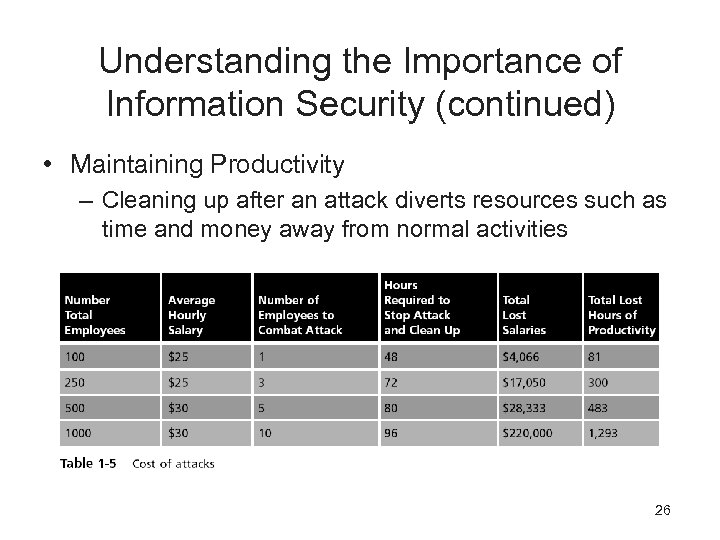 Understanding the Importance of Information Security (continued)

• Maintaining Productivity
– Cleaning up after an attack diverts resources such as time and money away from normal activities

| Number Total Employees | Average Hourly Salary | Number of Employees to Combat Attack | Hours Required to Stop Attack and Clean Up | Total Lost Salaries | Total Lost Hours of Productivity |
|---|---|---|---|---|---|
| 100 | \$25 | 1 | 48 | \$4,066 | 81 |
| 250 | \$25 | 3 | 72 | \$17,050 | 300 |
| 500 | \$30 | 5 | 80 | \$28,333 | 483 |
| 1000 | \$30 | 10 | 96 | \$220,000 | 1,293 |

Table 1-5 Cost of attacks

26